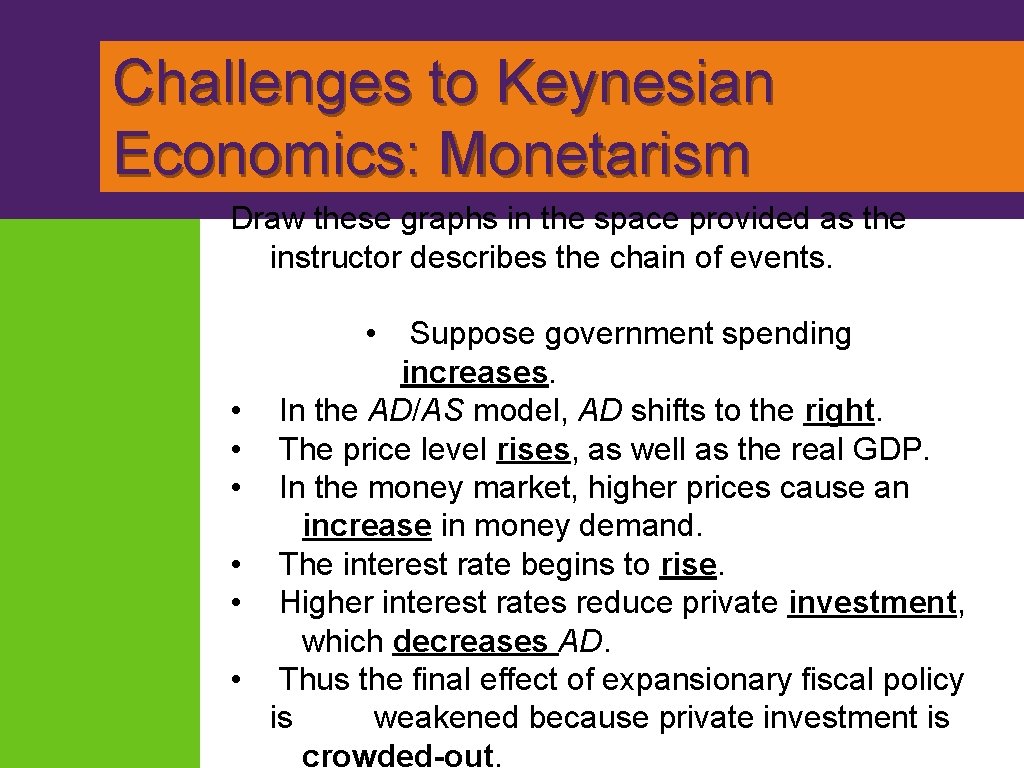 Challenges to Keynesian Economics: Monetarism

Draw these graphs in the space provided as the instructor describes the chain of events.

• Suppose government spending increases.
• In the AD/AS model, AD shifts to the right.
• The price level rises, as well as the real GDP.
• In the money market, higher prices cause an increase in money demand.
• The interest rate begins to rise.
• Higher interest rates reduce private investment, which decreases AD.
• Thus the final effect of expansionary fiscal policy is weakened because private investment is crowded-out.